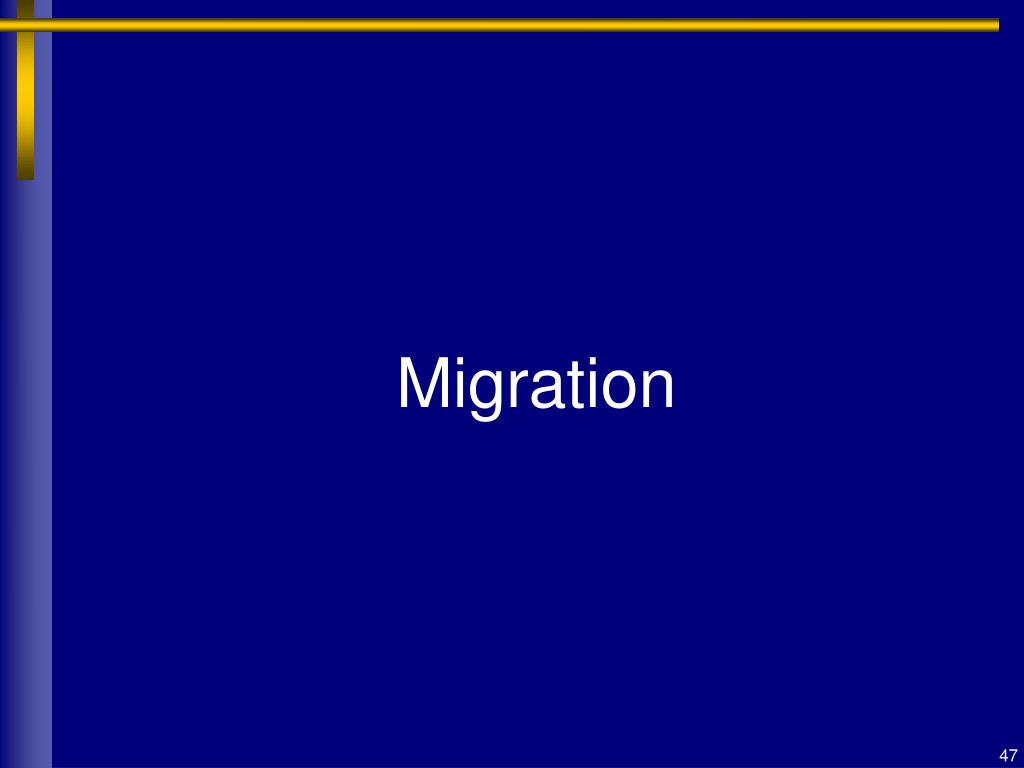 Migration

47